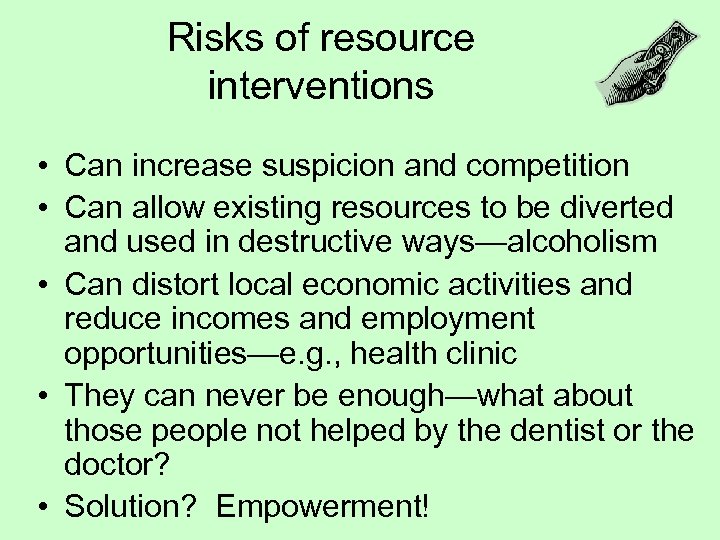 Risks of resource interventions

• Can increase suspicion and competition
• Can allow existing resources to be diverted and used in destructive ways—alcoholism
• Can distort local economic activities and reduce incomes and employment opportunities—e.g., health clinic
• They can never be enough—what about those people not helped by the dentist or the doctor?
• Solution? Empowerment!